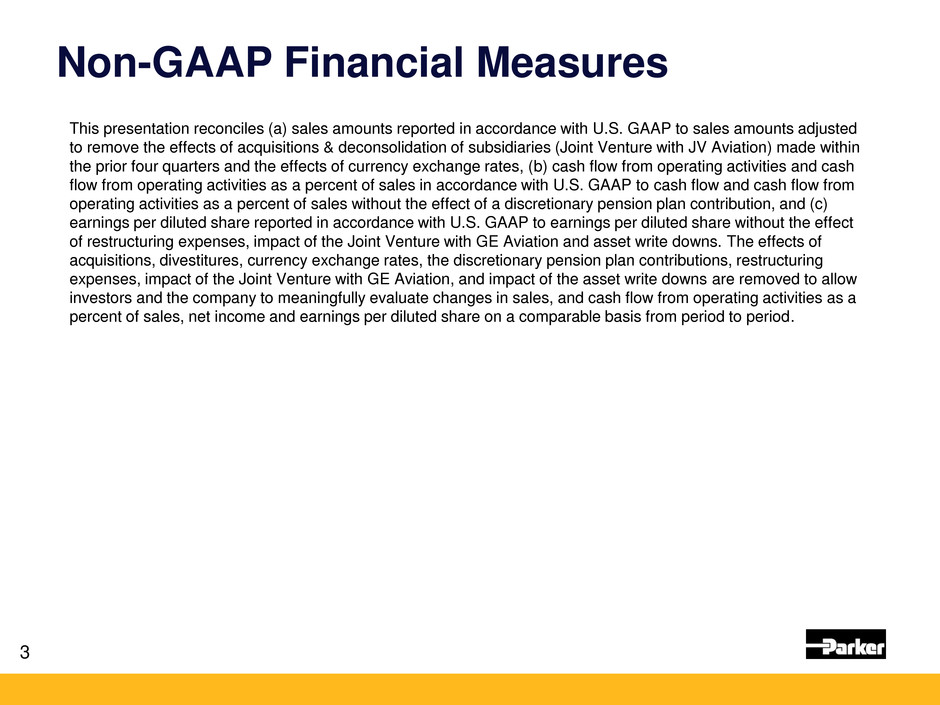 Non-GAAP Financial Measures

This presentation reconciles (a) sales amounts reported in accordance with U.S. GAAP to sales amounts adjusted to remove the effects of acquisitions & deconsolidation of subsidiaries (Joint Venture with JV Aviation) made within the prior four quarters and the effects of currency exchange rates, (b) cash flow from operating activities and cash flow from operating activities as a percent of sales in accordance with U.S. GAAP to cash flow and cash flow from operating activities as a percent of sales without the effect of a discretionary pension plan contribution, and (c) earnings per diluted share reported in accordance with U.S. GAAP to earnings per diluted share without the effect of restructuring expenses, impact of the Joint Venture with GE Aviation and asset write downs. The effects of acquisitions, divestitures, currency exchange rates, the discretionary pension plan contributions, restructuring expenses, impact of the Joint Venture with GE Aviation, and impact of the asset write downs are removed to allow investors and the company to meaningfully evaluate changes in sales, and cash flow from operating activities as a percent of sales, net income and earnings per diluted share on a comparable basis from period to period.

3

Parker